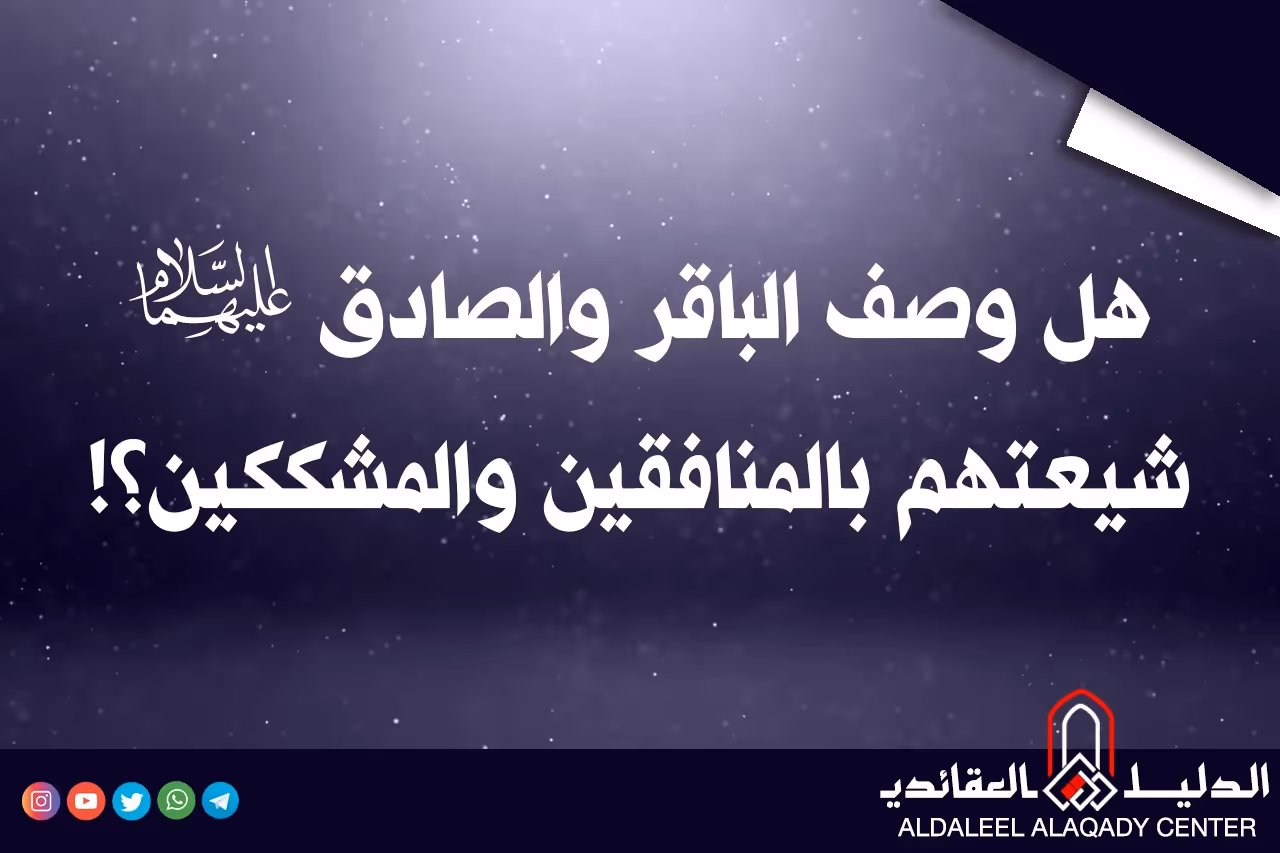 هل وصف الباقر والصادق عليهما السلام شيعتهم بالمنافقين والمشككين؟!

الدليل العقائدي
ALDALEEL ALAQADY CENTER